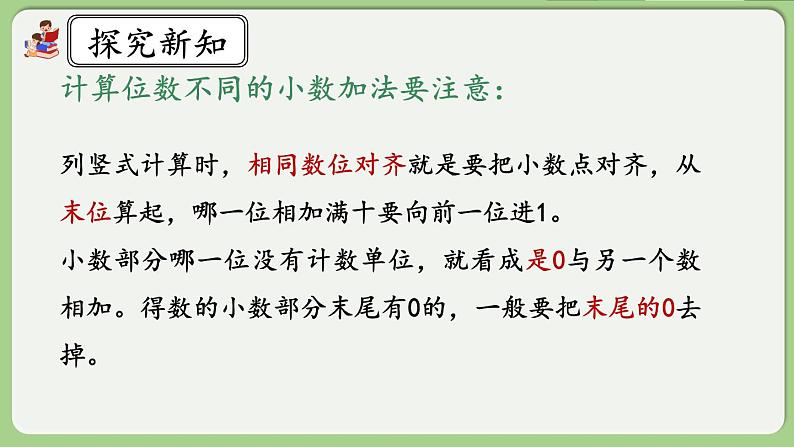 探究新知

计算位数不同的小数加法要注意：

列竖式计算时，相同数位对齐就是要把小数点对齐，从末位算起，哪一位相加满十要向前一位进1。
小数部分哪一位没有计数单位，就看成是0与另一个数相加。得数的小数部分末尾有0的，一般要把末尾的0去掉。